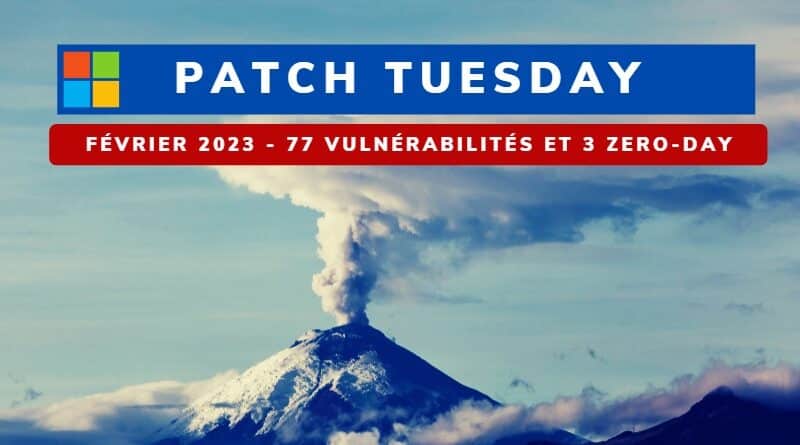 PATCH TUESDAY

FÉVRIER 2023 - 77 VULNÉRABILITÉS ET 3 ZERO-DAY